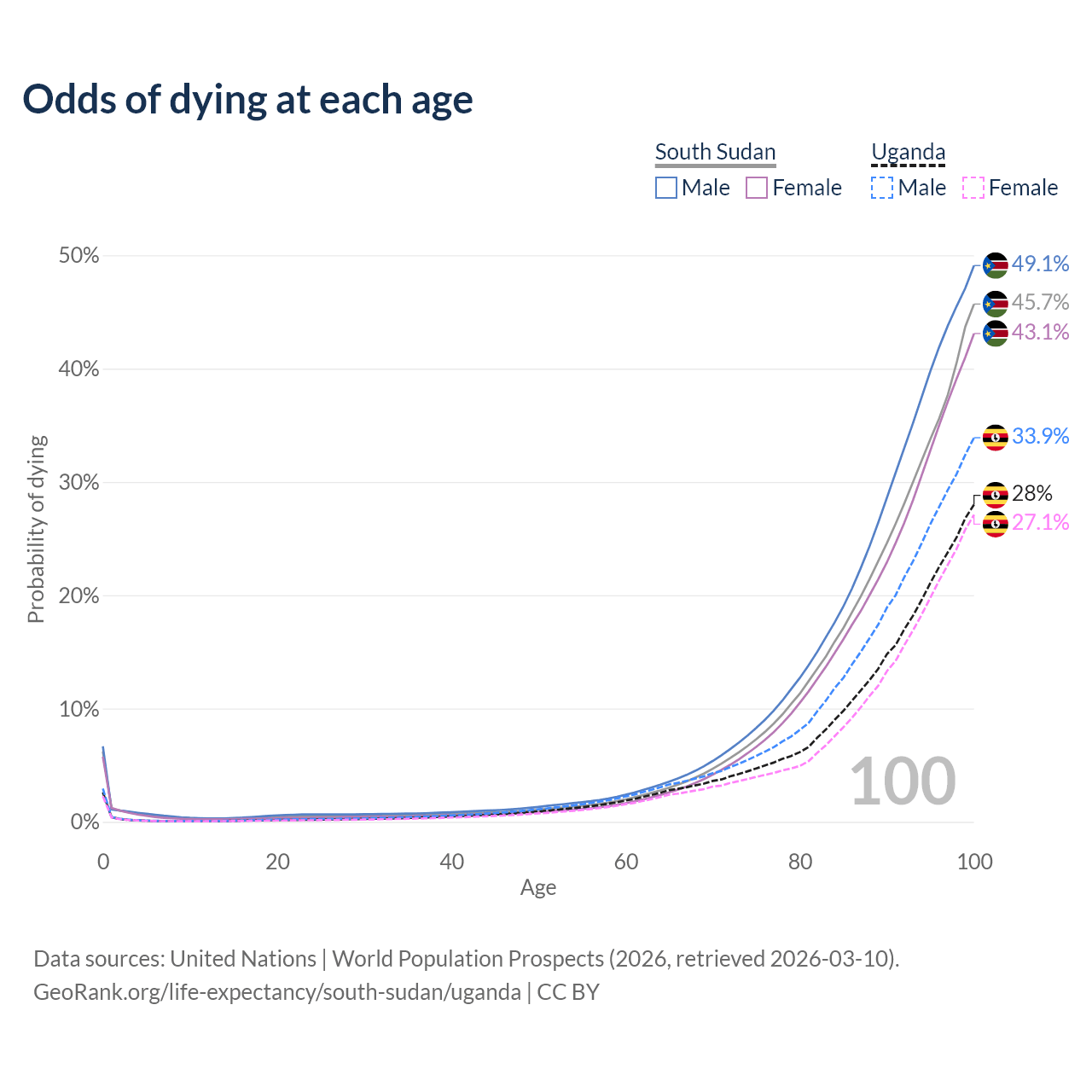 Odds of dying at each age

South Sudan
Male Female

Uganda
Male Female

50%
40%
30%
20%
10%
0%

Probability of dying

49.1%
45.7%
43.1%
33.9%
28%
27.1%

100

0
20
40
60
80
100
Age

Data sources: United Nations | World Population Prospects (2026, retrieved 2026-03-10).
GeoRank.org/life-expectancy/south-sudan/uganda | CC BY